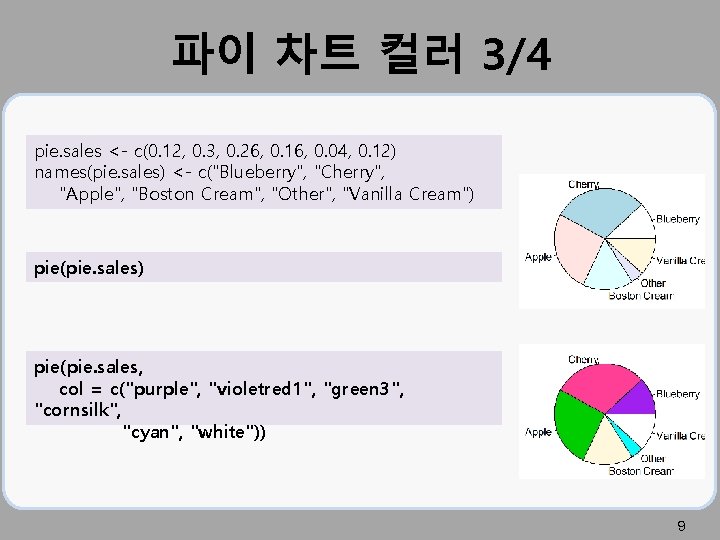 파이 차트 컬러 3/4

pie.sales <- c(0.12, 0.3, 0.26, 0.16, 0.04, 0.12)
names(pie.sales) <- c("Blueberry", "Cherry", "Apple", "Boston Cream", "Other", "Vanilla Cream")

pie(pie.sales)

pie(pie.sales, col = c("purple", "violetred1", "green3", "cornsilk", "cyan", "white"))

Cherry
Blueberry
Apple
Vanilla Cre
Other
Boston Cream

Cherry
Blueberry
Apple
Vanilla Cre
Other
Boston Cream

9